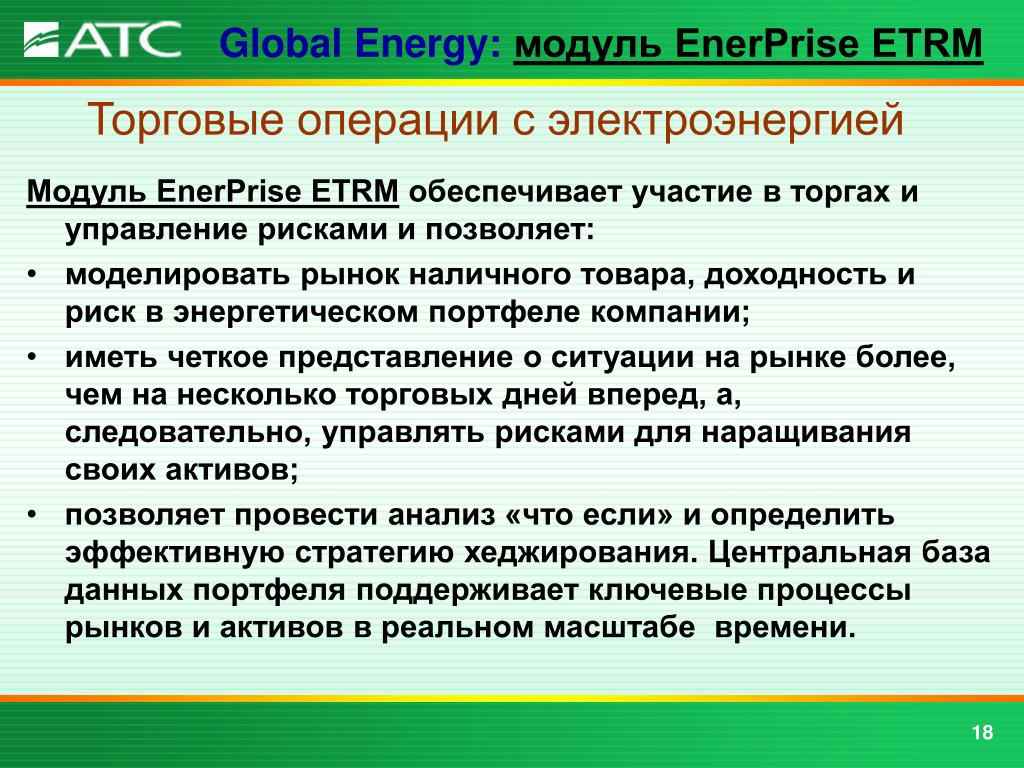 ATC

Global Energy: модуль EnerPrise ETRM

Торговые операции с электроэнергией

Модуль EnerPrise ETRM обеспечивает участие в торгах и управление рисками и позволяет:

• моделировать рынок наличного товара, доходность и риск в энергетическом портфеле компании;

• иметь четкое представление о ситуации на рынке более, чем на несколько торговых дней вперед, а, следовательно, управлять рисками для наращивания своих активов;

• позволяет провести анализ «что если» и определить эффективную стратегию хеджирования. Центральная база данных портфеля поддерживает ключевые процессы рынков и активов в реальном масштабе времени.

18